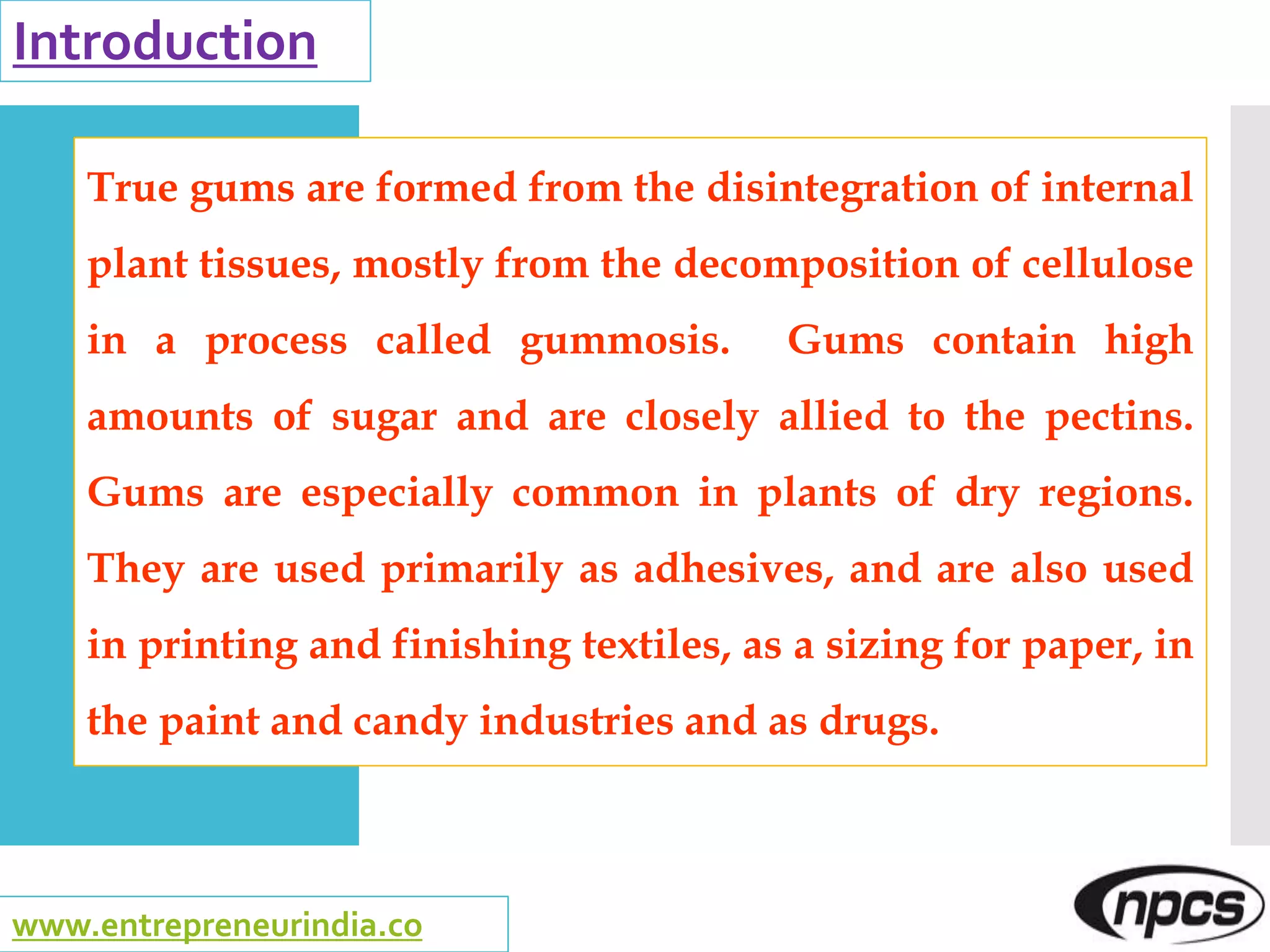 Introduction

True gums are formed from the disintegration of internal plant tissues, mostly from the decomposition of cellulose in a process called gummosis. Gums contain high amounts of sugar and are closely allied to the pectins. Gums are especially common in plants of dry regions. They are used primarily as adhesives, and are also used in printing and finishing textiles, as a sizing for paper, in the paint and candy industries and as drugs.

www.entrepreneurindia.co

npcs